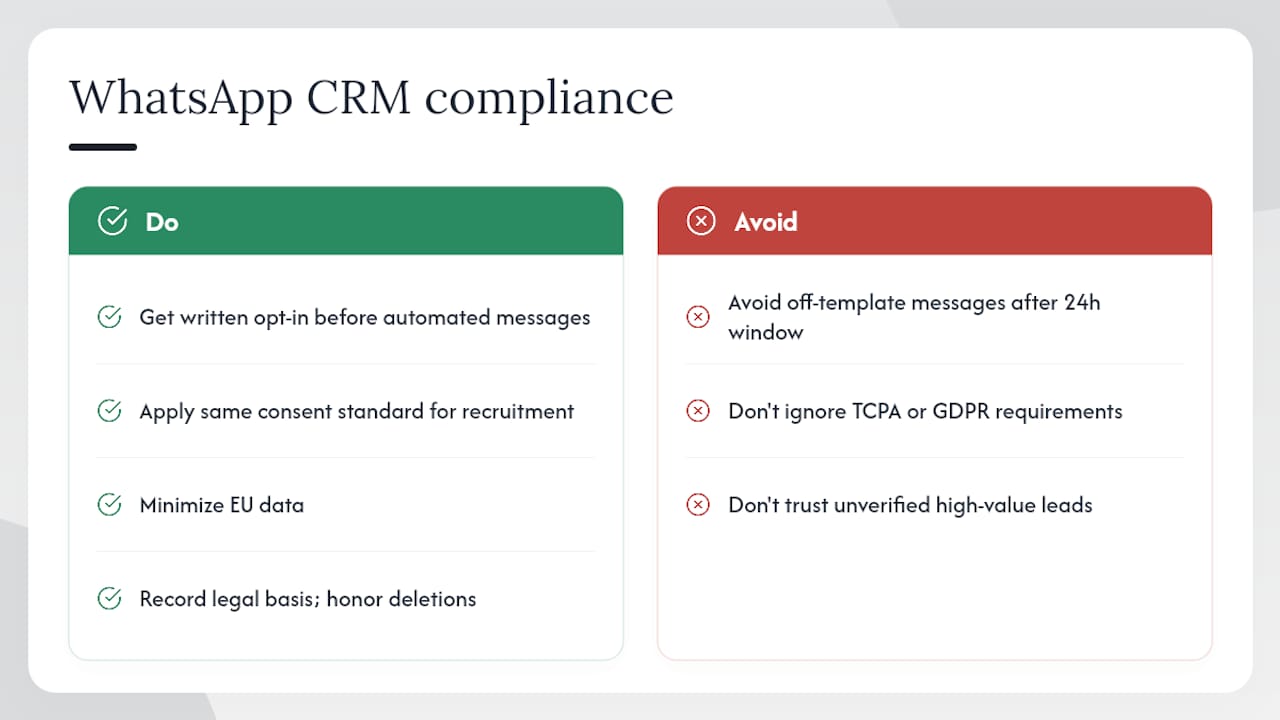 WhatsApp CRM compliance

Do

Get written opt-in before automated messages

Apply same consent standard for recruitment

Minimize EU data

Record legal basis; honor deletions

Avoid

Avoid off-template messages after 24h window

Don't ignore TCPA or GDPR requirements

Don't trust unverified high-value leads